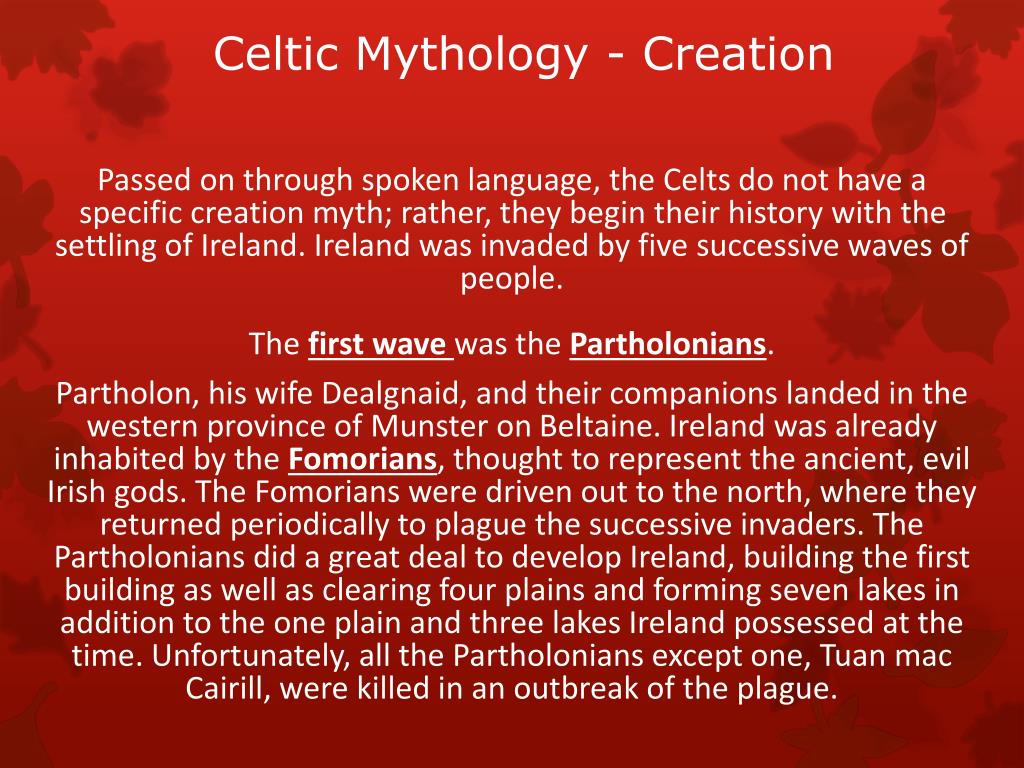 Celtic Mythology - Creation

Passed on through spoken language, the Celts do not have a specific creation myth; rather, they begin their history with the settling of Ireland. Ireland was invaded by five successive waves of people.

The first wave was the Partholonians.

Partholon, his wife Dealgnaid, and their companions landed in the western province of Munster on Beltaine. Ireland was already inhabited by the Fomorians, thought to represent the ancient, evil Irish gods. The Fomorians were driven out to the north, where they returned periodically to plague the successive invaders. The Partholonians did a great deal to develop Ireland, building the first building as well as clearing four plains and forming seven lakes in addition to the one plain and three lakes Ireland possessed at the time. Unfortunately, all the Partholonians except one, Tuan mac Cairill, were killed in an outbreak of the plague.